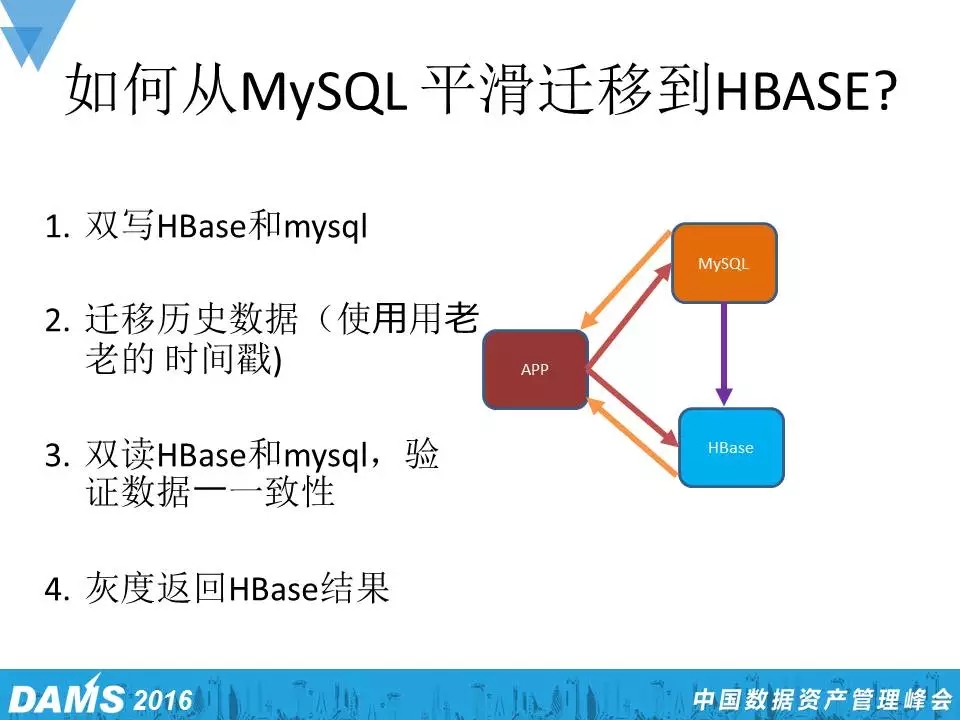 如何从MySQL 平滑迁移到HBASE?

1. 双写HBase和mysql

2. 迁移历史数据（使用用老老的 时间戳)

3. 双读HBase和mysql，验证数据一一致性

4. 灰度返回HBase结果

MySQL

APP

HBase

DAMS 2016

中国数据资产管理峰会